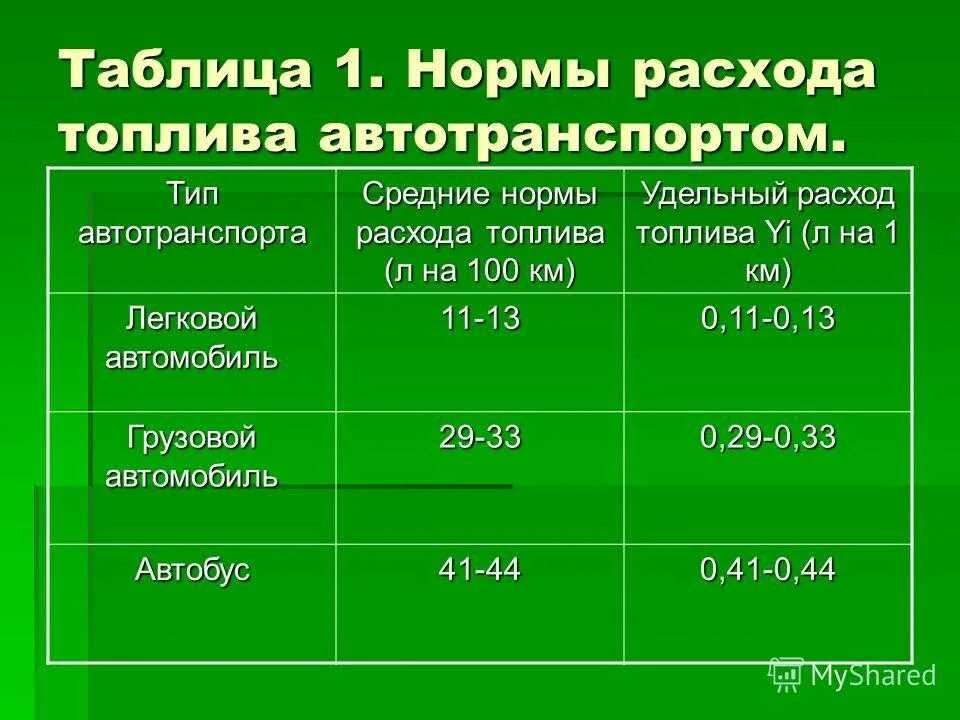 Таблица 1. Нормы расхода топлива автотранспортом.

| Тип автотранспорта | Средние нормы расхода топлива (л на 100 км) | Удельный расход топлива Yi (л на 1 км) |
|---|---|---|
| Легковой автомобиль | 11-13 | 0,11-0,13 |
| Грузовой автомобиль | 29-33 | 0,29-0,33 |
| Автобус | 41-44 | 0,41-0,44 |

MyShared